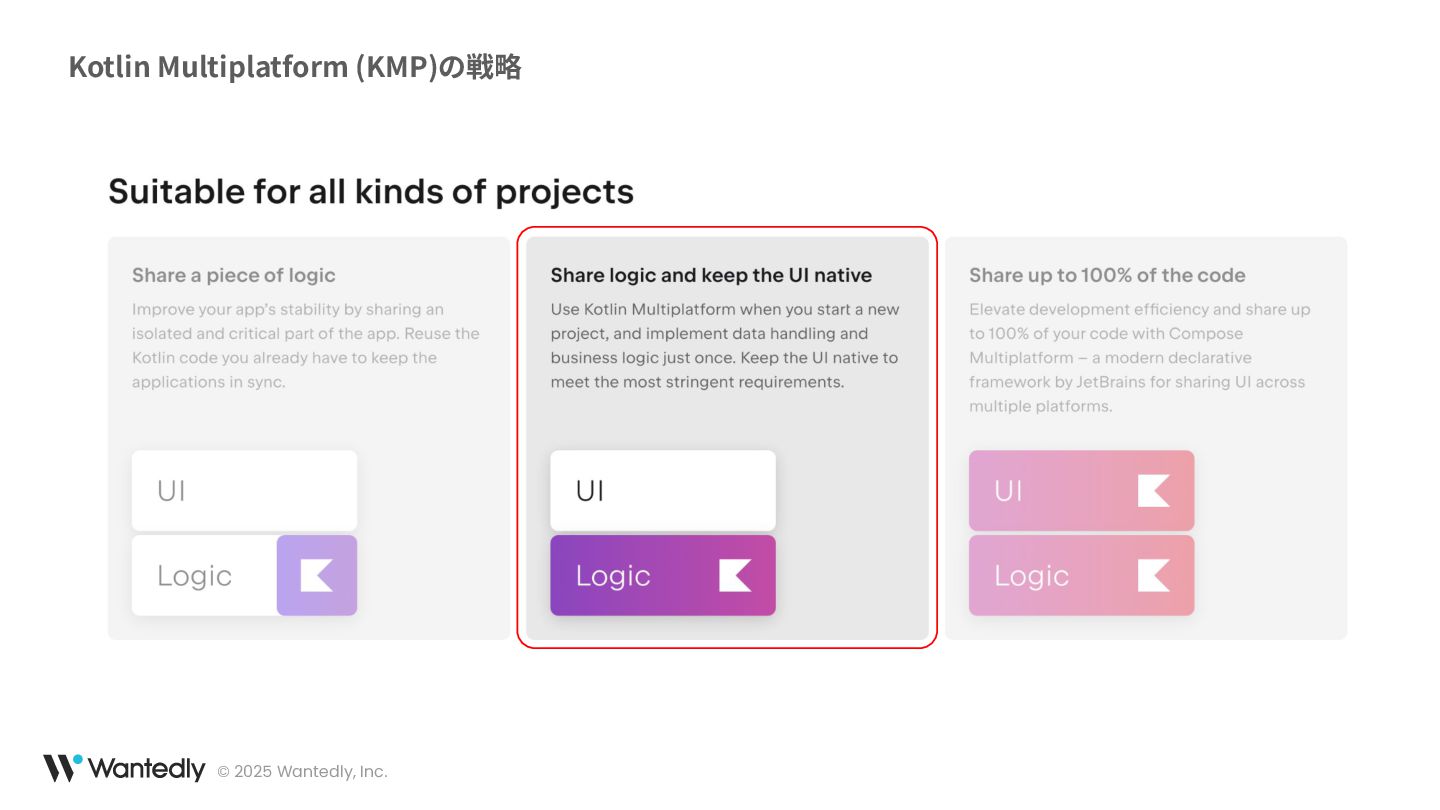 Kotlin Multiplatform (KMP)の戦略

Suitable for all kinds of projects

Share a piece of logic

Improve your app's stability by sharing an isolated and critical part of the app. Reuse the Kotlin code you already have to keep the applications in sync.

UI

Logic

Share logic and keep the UI native

Use Kotlin Multiplatform when you start a new project, and implement data handling and business logic just once. Keep the UI native to meet the most stringent requirements.

UI

Logic

Share up to 100% of the code

Elevate development efficiency and share up to 100% of your code with Compose Multiplatform – a modern declarative framework by JetBrains for sharing UI across multiple platforms.

UI

Logic

Wantedly © 2025 Wantedly, Inc.